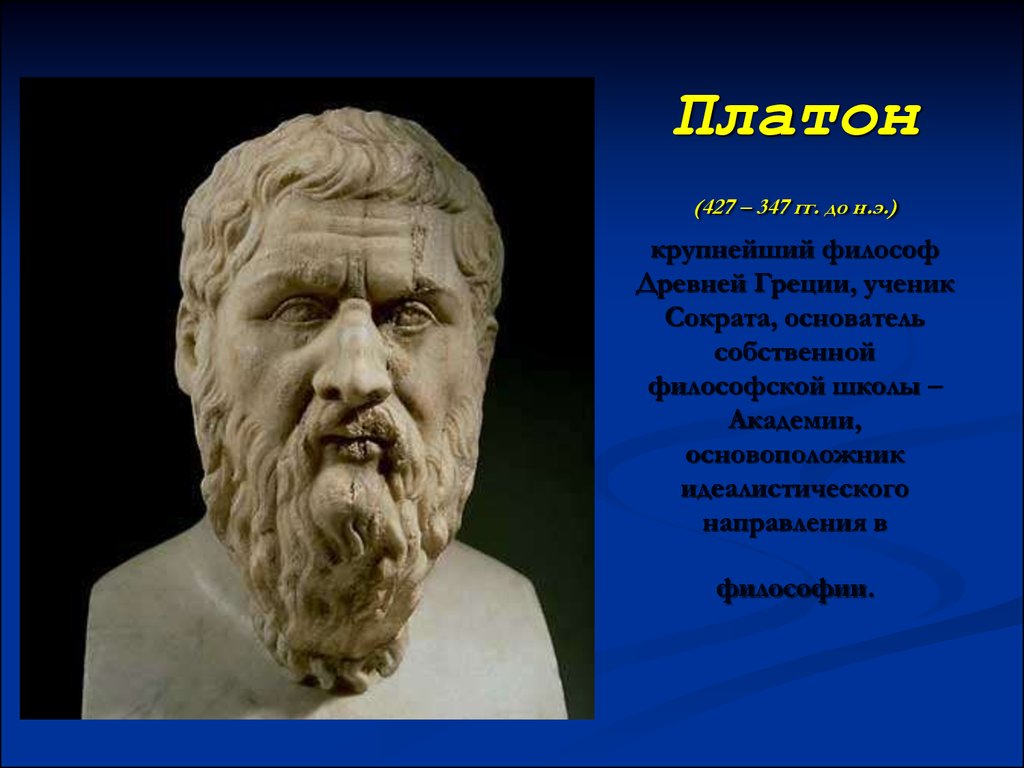 Платон

(427 – 347 гг. до н.э.)

крупнейший философ Древней Греции, ученик Сократа, основатель собственной философской школы – Академии, основоположник идеалистического направления в

философии.